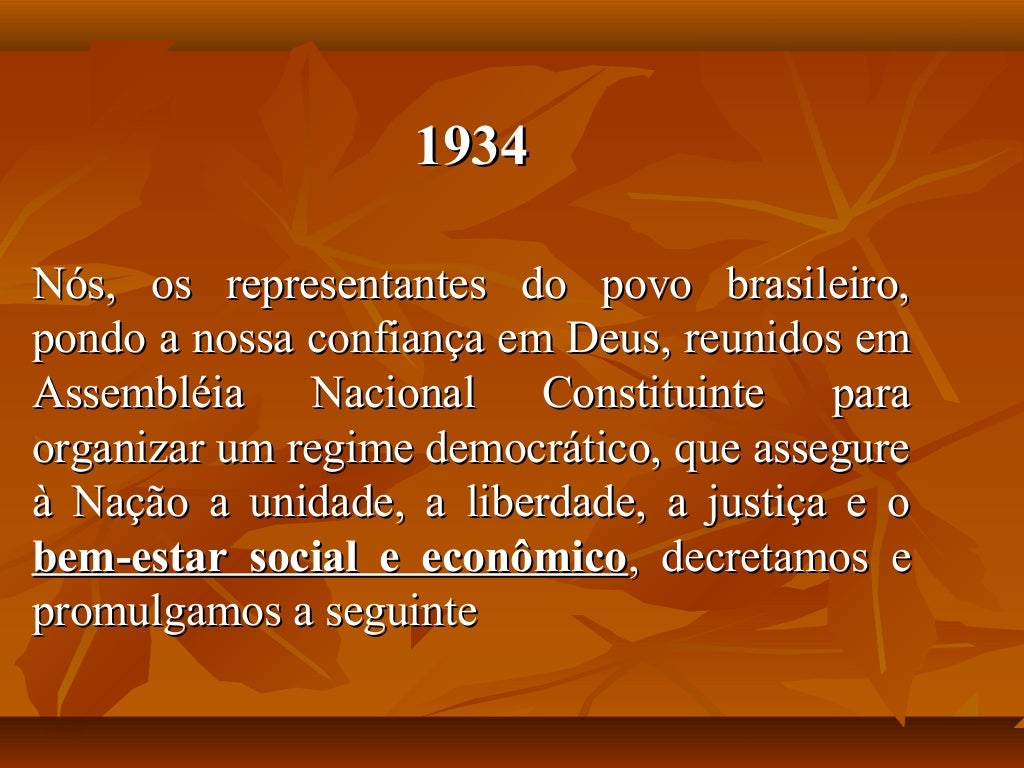 1934

Nós, os representantes do povo brasileiro, pondo a nossa confiança em Deus, reunidos em Assembléia Nacional Constituinte para organizar um regime democrático, que assegure à Nação a unidade, a liberdade, a justiça e o bem-estar social e econômico, decretamos e promulgamos a seguinte